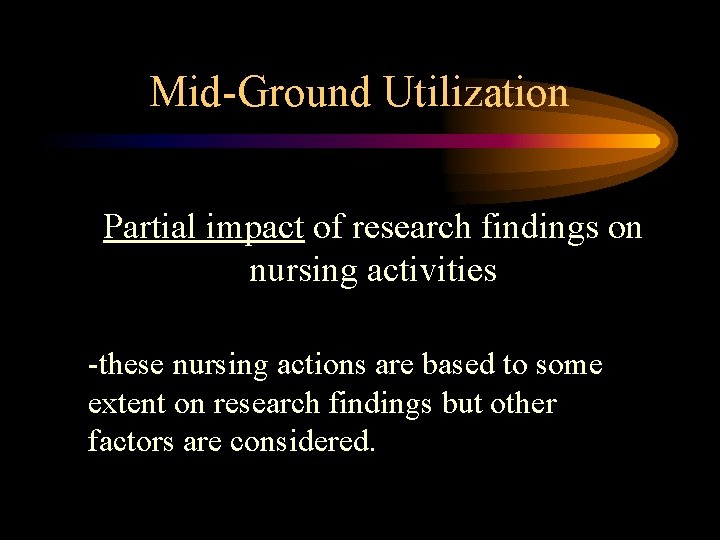 Mid-Ground Utilization

Partial impact of research findings on nursing activities

-these nursing actions are based to some extent on research findings but other factors are considered.